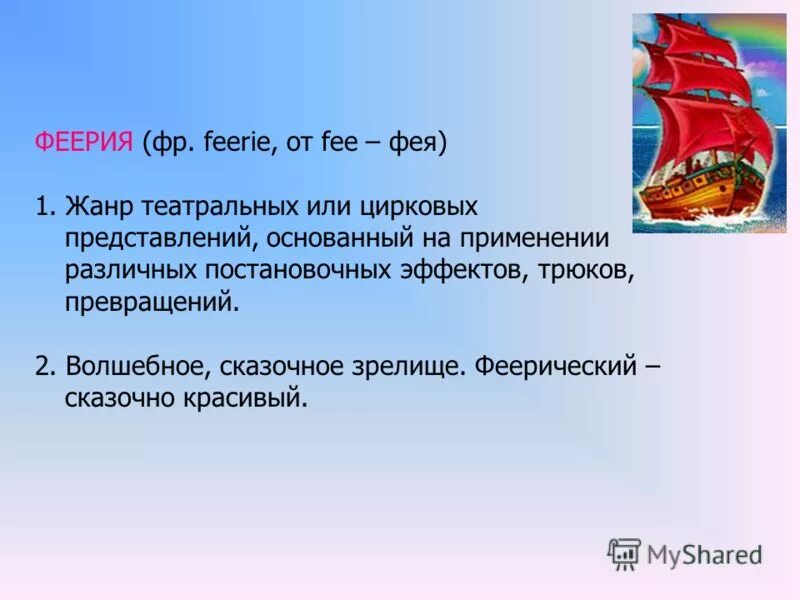 ФЕЕРИЯ (фр. feerie, от fee – фея)

1. Жанр театральных или цирковых представлений, основанный на применении различных постановочных эффектов, трюков, превращений.

2. Волшебное, сказочное зрелище. Феерический – сказочно красивый.

MyShared